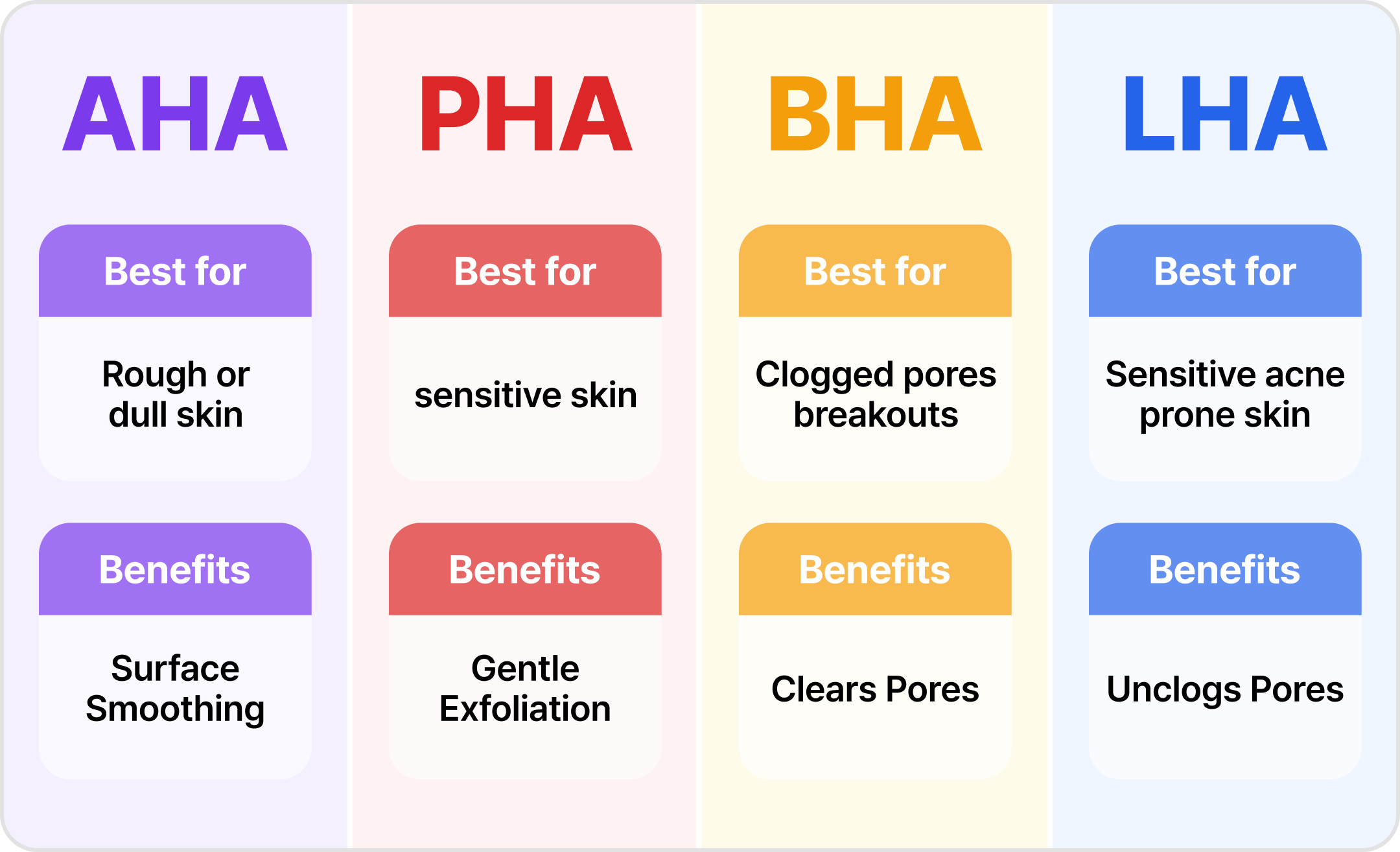 AHA

Best for

Rough or dull skin

Benefits

Surface Smoothing

PHA

Best for

sensitive skin

Benefits

Gentle Exfoliation

BHA

Best for

Clogged pores breakouts

Benefits

Clears Pores

LHA

Best for

Sensitive acne prone skin

Benefits

Unclogs Pores